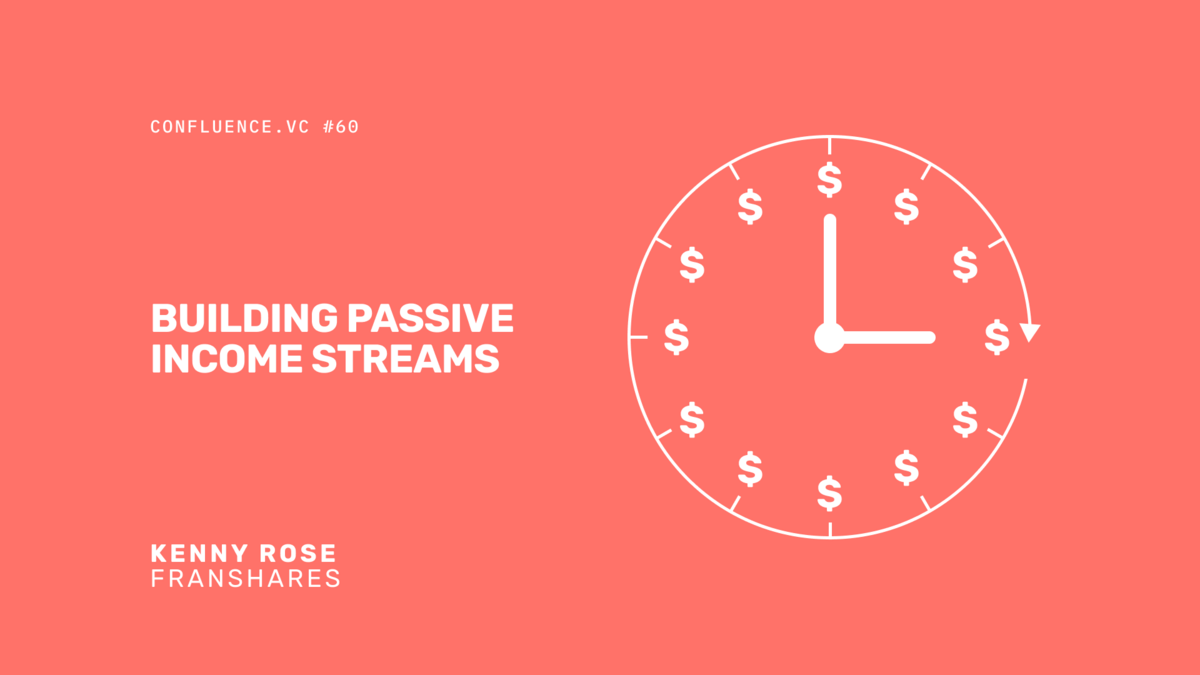 CONFLUENCE.VC #60

BUILDING PASSIVE INCOME STREAMS

KENNY ROSE
FRANSHARES

$ $ $ $ $ $ $ $ $ $ $ $